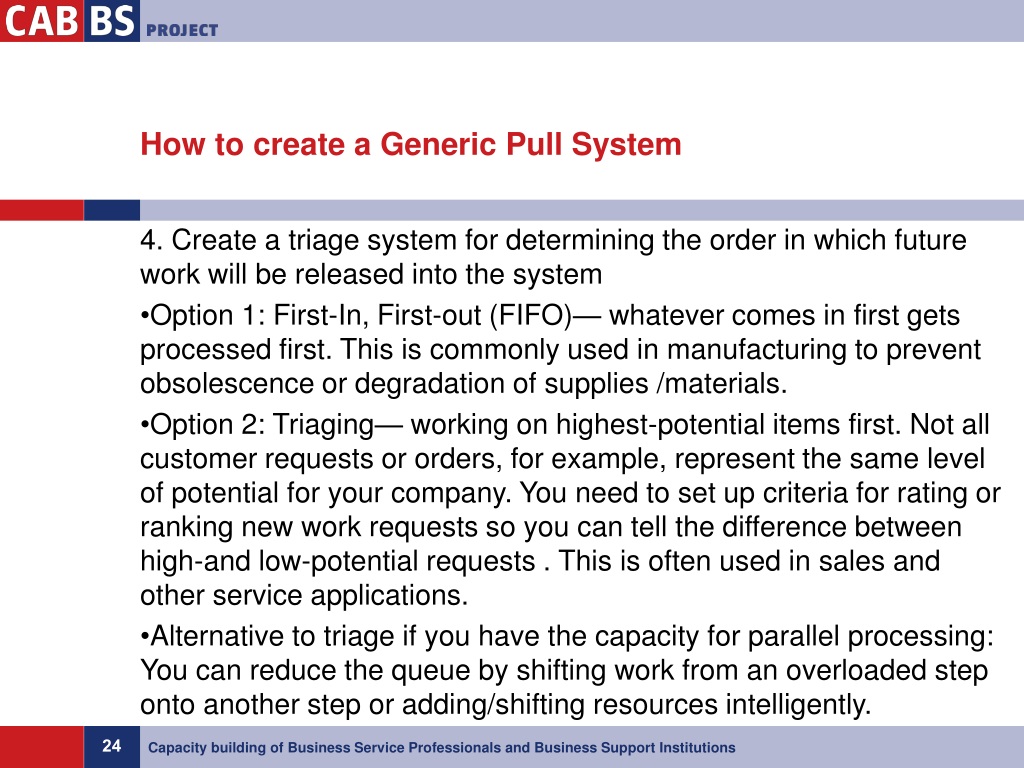 CAB BS PROJECT

How to create a Generic Pull System

4. Create a triage system for determining the order in which future work will be released into the system

•Option 1: First-In, First-out (FIFO)— whatever comes in first gets processed first. This is commonly used in manufacturing to prevent obsolescence or degradation of supplies /materials.

•Option 2: Triaging— working on highest-potential items first. Not all customer requests or orders, for example, represent the same level of potential for your company. You need to set up criteria for rating or ranking new work requests so you can tell the difference between high-and low-potential requests . This is often used in sales and other service applications.

•Alternative to triage if you have the capacity for parallel processing: You can reduce the queue by shifting work from an overloaded step onto another step or adding/shifting resources intelligently.

24

Capacity building of Business Service Professionals and Business Support Institutions